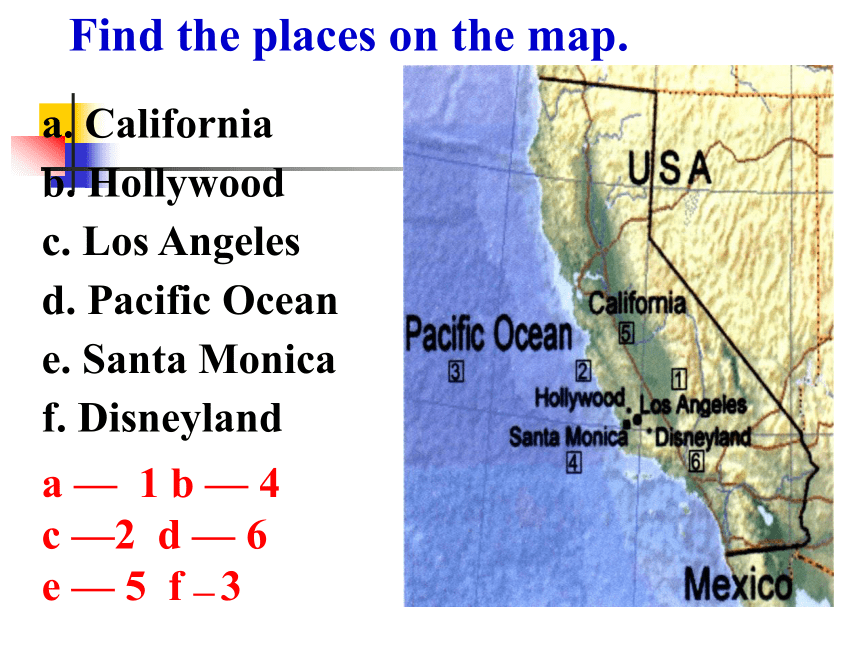 Find the places on the map.

a. California
b. Hollywood
c. Los Angeles
d. Pacific Ocean
e. Santa Monica
f. Disneyland

a — 1 b — 4
c —2 d — 6
e — 5 f – 3

USA
California
5
Pacific Ocean
3
2
1
Hollywood
Los Angeles
Santa Monica
Disneyland
4
6
Mexico